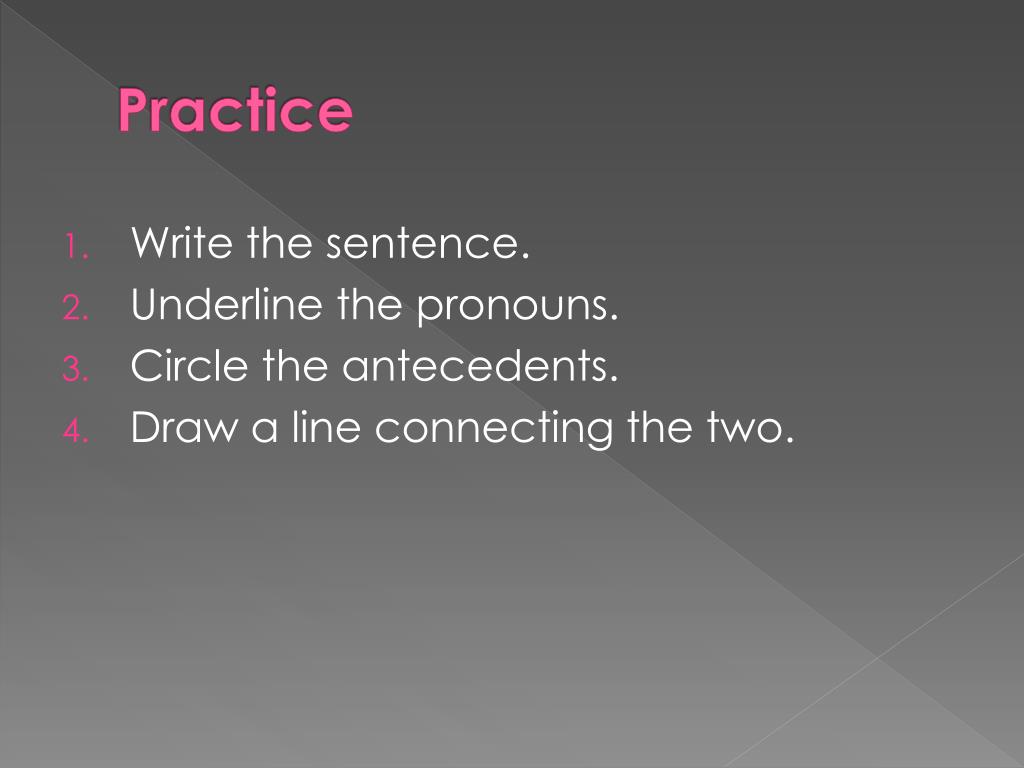 Practice

1. Write the sentence.
2. Underline the pronouns.
3. Circle the antecedents.
4. Draw a line connecting the two.